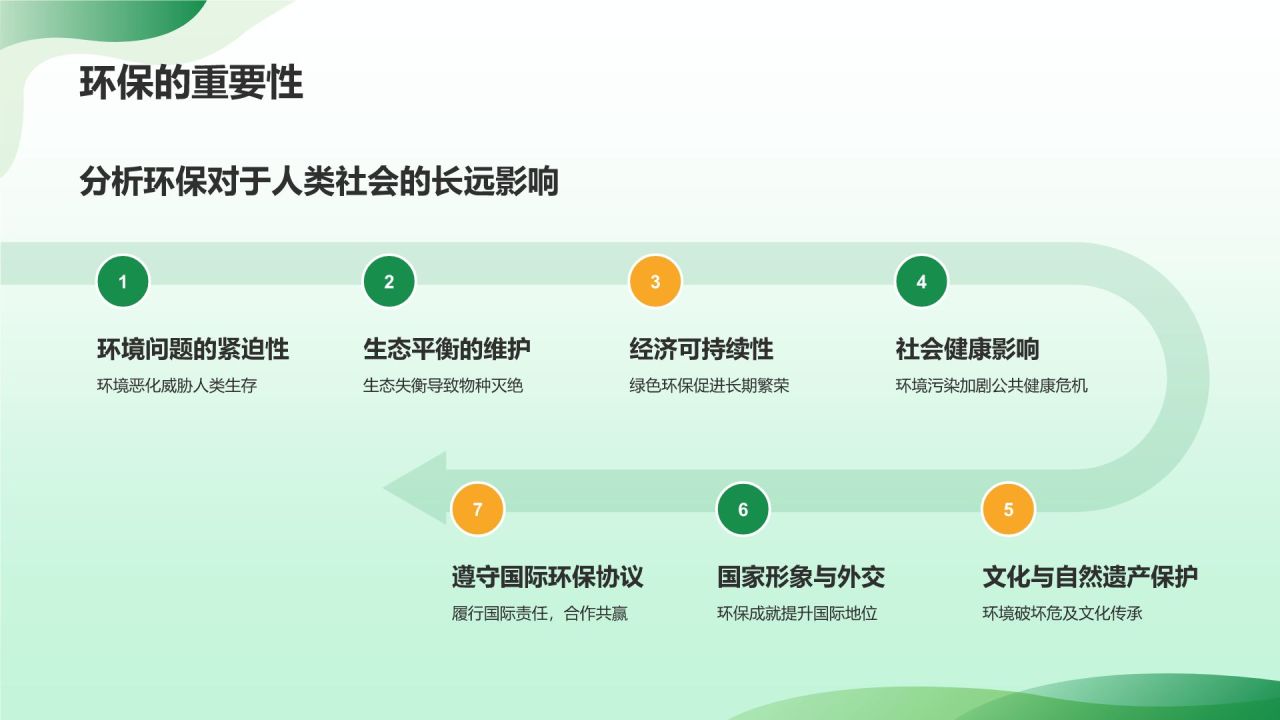 环保的重要性

分析环保对于人类社会的长远影响

1

环境问题的紧迫性

环境恶化威胁人类生存

2

生态平衡的维护

生态失衡导致物种灭绝

3

经济可持续性

绿色环保促进长期繁荣

4

社会健康影响

环境污染加剧公共健康危机

5

文化与自然遗产保护

环境破坏危及文化传承

6

国家形象与外交

环保成就提升国际地位

7

遵守国际环保协议

履行国际责任，合作共赢